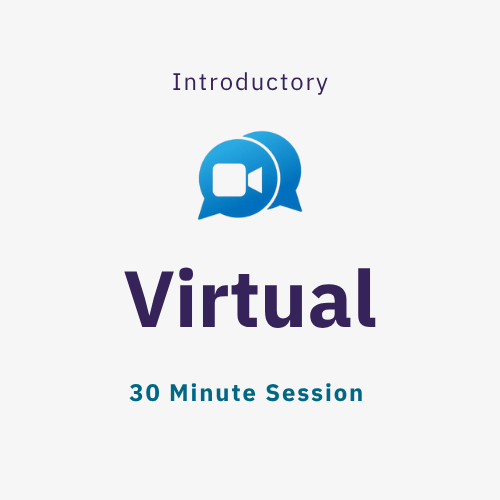 Introductory

Virtual

30 Minute Session